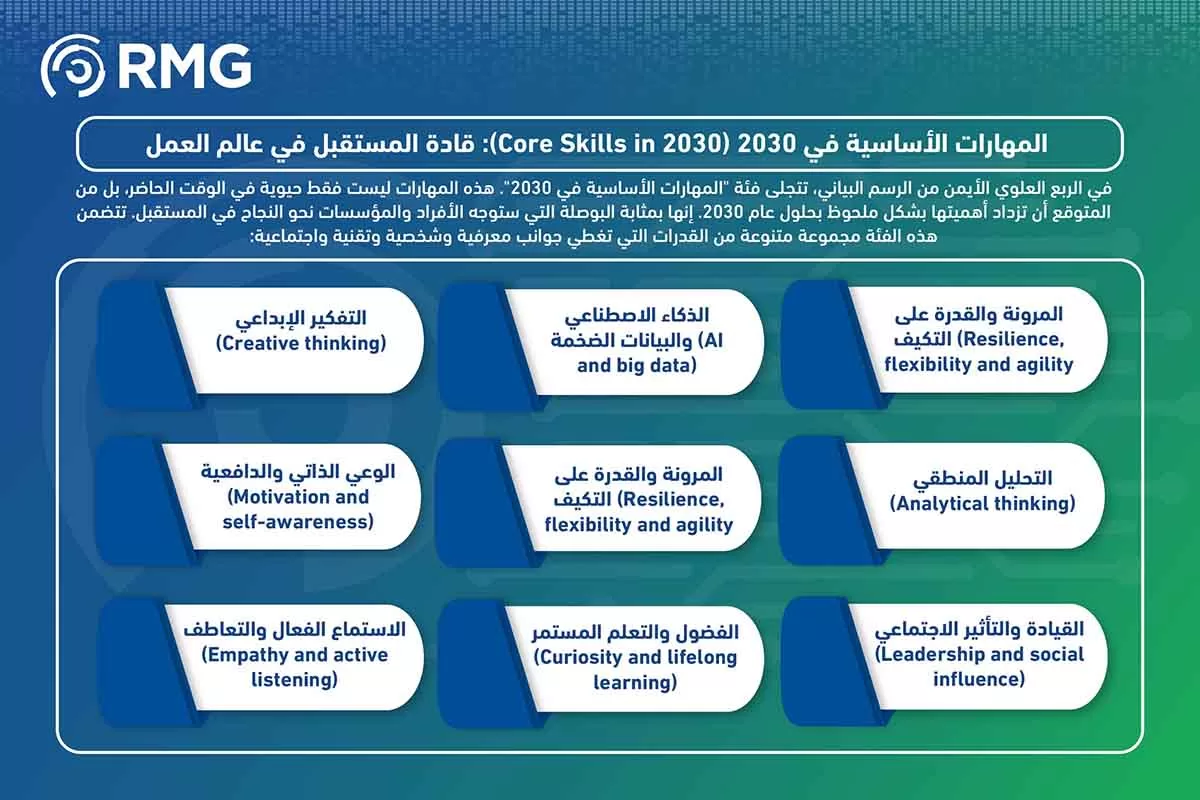 RMG

المهارات الأساسية في 2030 (Core Skills in 2030): قادة المستقبل في عالم العمل

في الربع العلوي الأيمن من الرسم البياني، تتجلى فئة "المهارات الأساسية في 2030". هذه المهارات ليست فقط حيوية في الوقت الحاضر، بل من المتوقع أن تزداد أهميتها بشكل ملحوظ بحلول عام 2030. إنها بمثابة البوصلة التي ستوجه الأفراد والمؤسسات نحو النجاح في المستقبل. تتضمن هذه الفئة مجموعة متنوعة من القدرات التي تغطي جوانب معرفية وشخصية وتقنية واجتماعية:

المرونة والقدرة على التكيف (Resilience, flexibility and agility

الذكاء الاصطناعي والبيانات الضخمة (AI and big data)

التفكير الإبداعي (Creative thinking)

التحليل المنطقي (Analytical thinking)

المرونة والقدرة على التكيف (Resilience, flexibility and agility

الوعي الذاتي والدافعية (Motivation and self-awareness)

القيادة والتأثير الاجتماعي (Leadership and social influence)

الفضول والتعلم المستمر (Curiosity and lifelong learning)

الاستماع الفعال والتعاطف (Empathy and active listening)